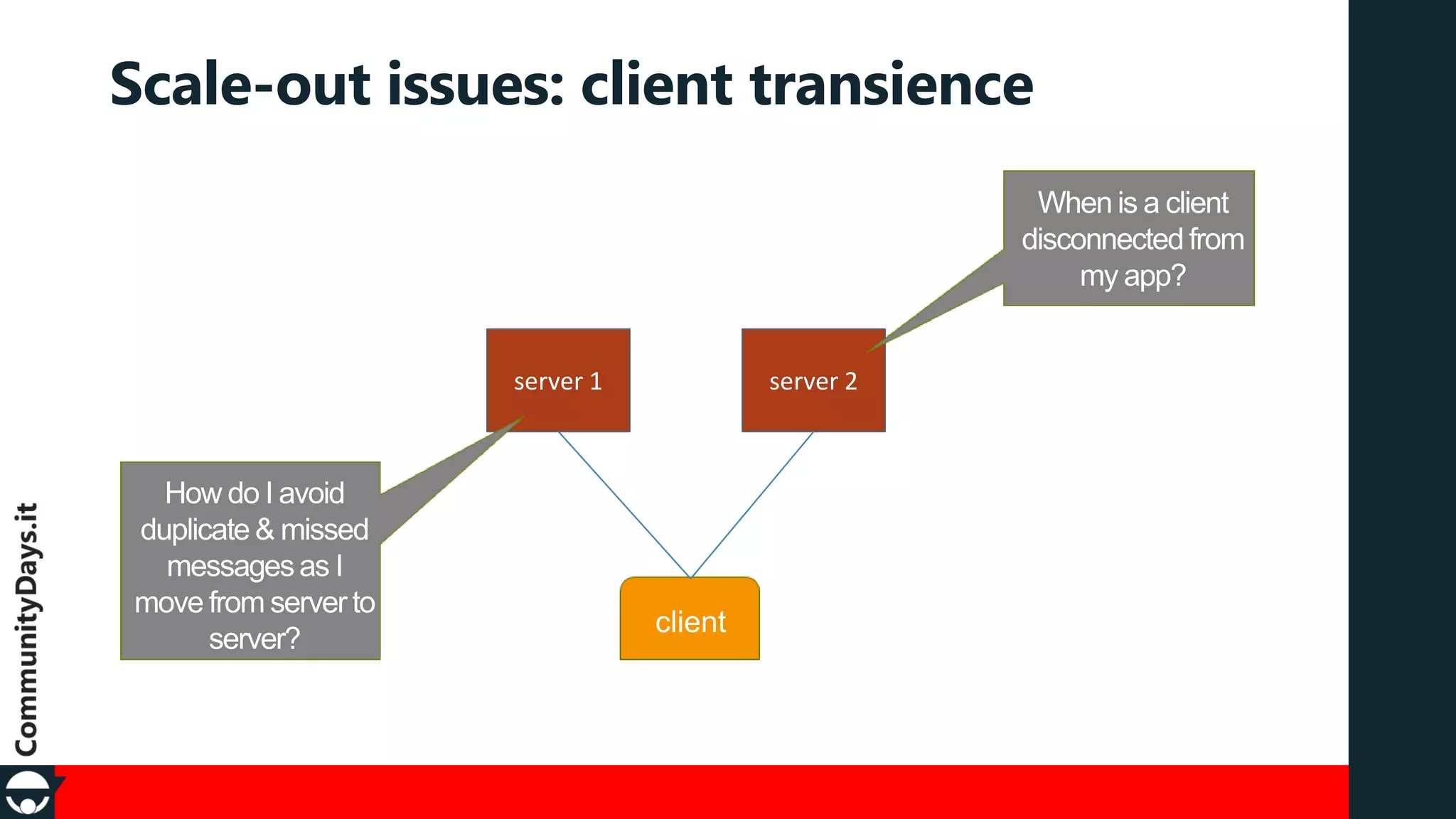 Scale-out issues: client transience

When is a client disconnected from my app?

server 1

server 2

How do I avoid duplicate & missed messages as I move from server to server?

client

CommunityDays.it